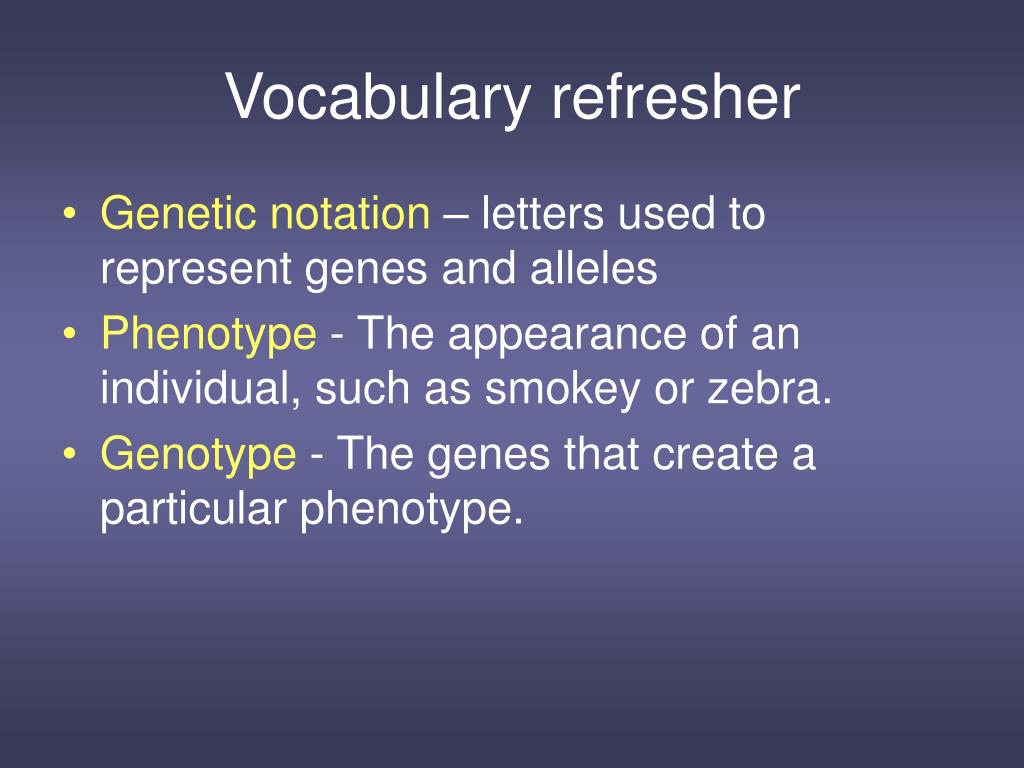 Vocabulary refresher

• Genetic notation – letters used to represent genes and alleles
• Phenotype - The appearance of an individual, such as smokey or zebra.
• Genotype - The genes that create a particular phenotype.